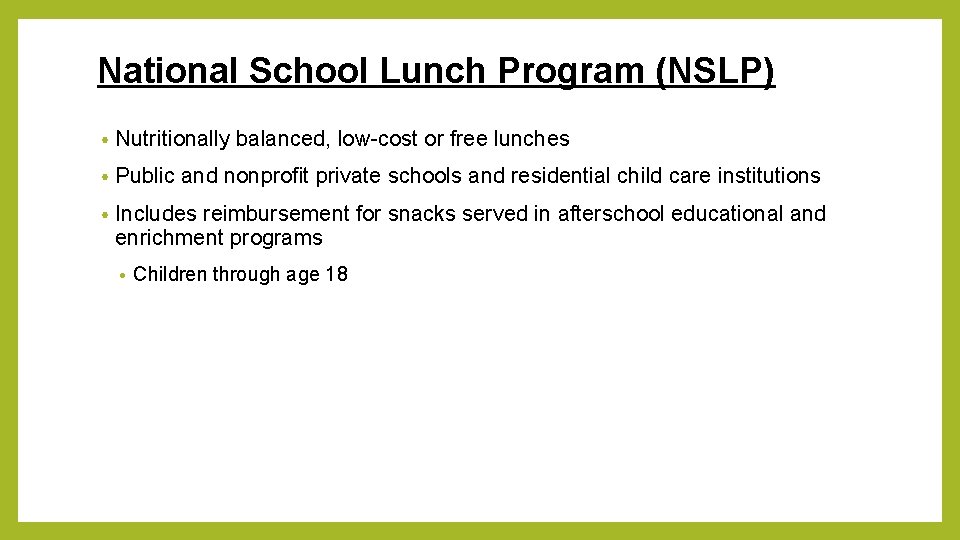 National School Lunch Program (NSLP)

• Nutritionally balanced, low-cost or free lunches

• Public and nonprofit private schools and residential child care institutions

• Includes reimbursement for snacks served in afterschool educational and enrichment programs

• Children through age 18